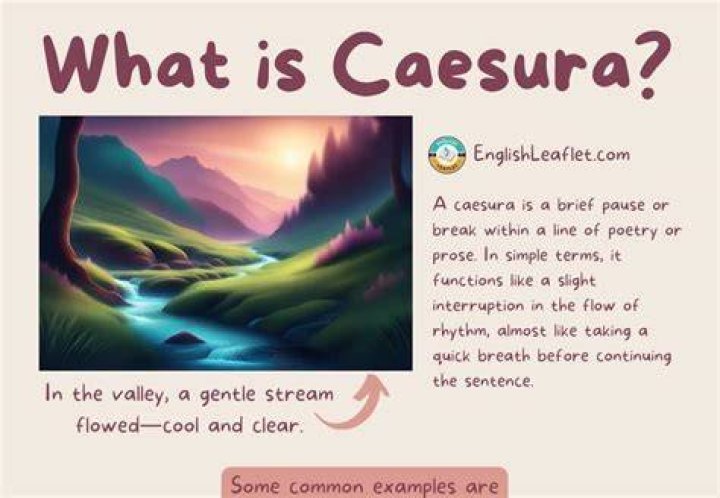 What is Caesura?

EnglishLeaflet.com

A caesura is a brief pause or break within a line of poetry or prose. In simple terms, it functions like a slight interruption in the flow of rhythm, almost like taking a quick breath before continuing the sentence.

In the valley, a gentle stream flowed—cool and clear.

Some common examples are